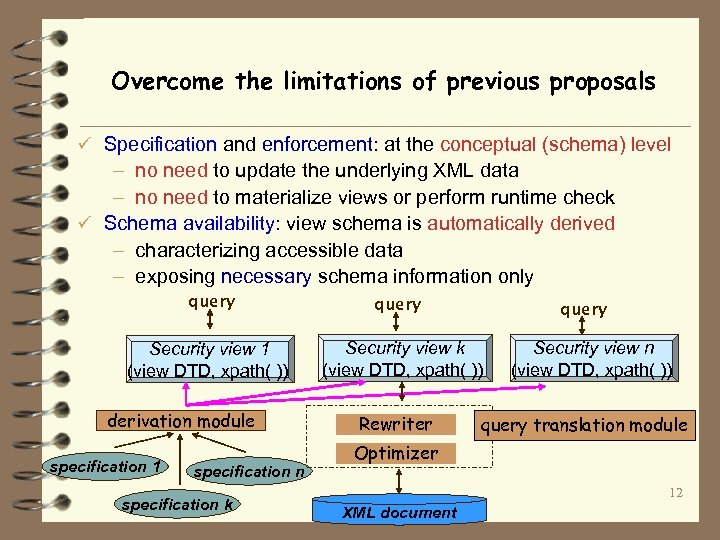 Overcome the limitations of previous proposals

✓ Specification and enforcement: at the conceptual (schema) level
– no need to update the underlying XML data
– no need to materialize views or perform runtime check
✓ Schema availability: view schema is automatically derived
– characterizing accessible data
– exposing necessary schema information only

query
query
query

Security view 1 (view DTD, xpath( ))
Security view k (view DTD, xpath( ))
Security view n (view DTD, xpath( ))

derivation module
Rewriter
Optimizer
query translation module

specification 1
specification n
specification k

XML document

12